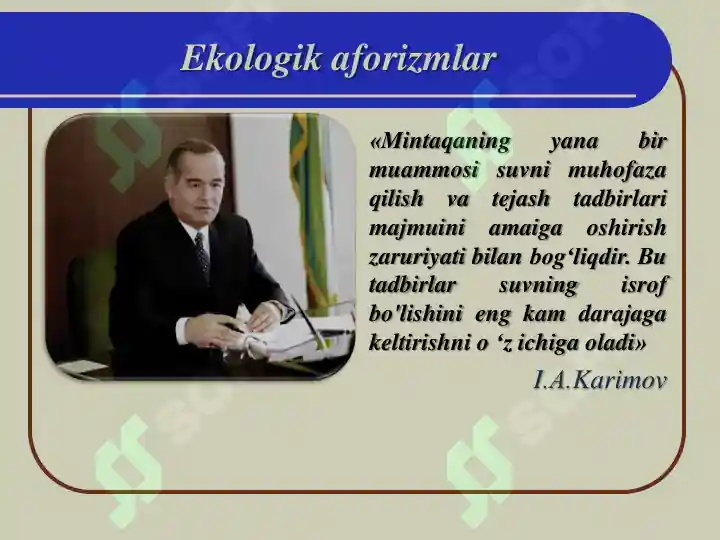 Ekologik aforizmlar

«Mintaqaning yana bir muammosi suvni muhofaza qilish va tejash tadbirlari majmuini amaiga oshirish zaruriyati bilan bog‘liqdir. Bu tadbirlar suvning isrof bo'lishini eng kam darajaga keltirishni o ‘z ichiga oladi»

I.A.Karimov